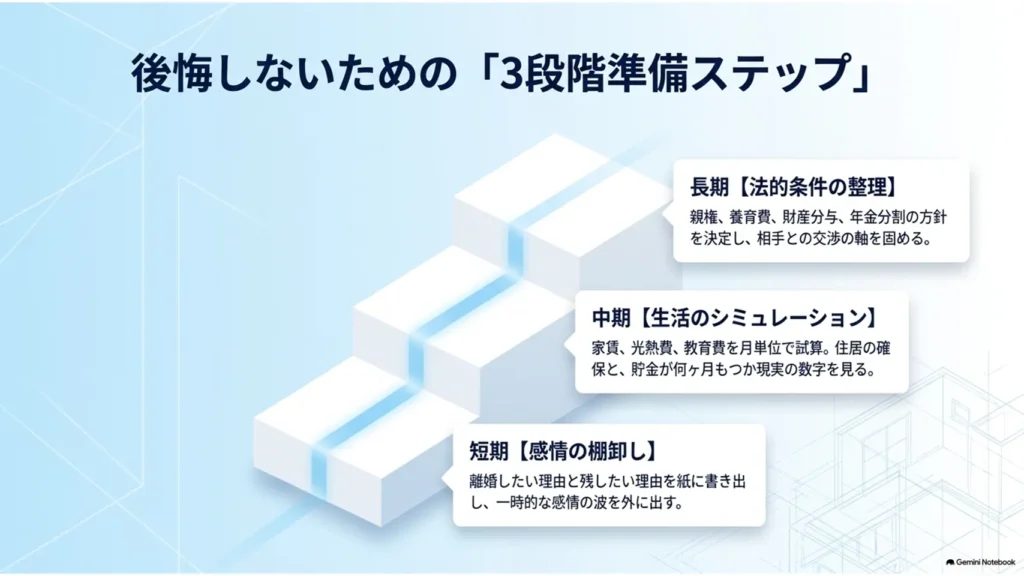 後悔しないための「3段階準備ステップ」

長期【法的条件の整理】
親権、養育費、財産分与、年金分割の方針を決定し、相手との交渉の軸を固める。

中期【生活のシミュレーション】
家賃、光熱費、教育費を月単位で試算。住居の確保と、貯金が何ヶ月もつか現実の数字を見る。

短期【感情の棚卸し】
離婚したい理由と残したい理由を紙に書き出し、一時的な感情の波を外に出す。

Gemini Notebook